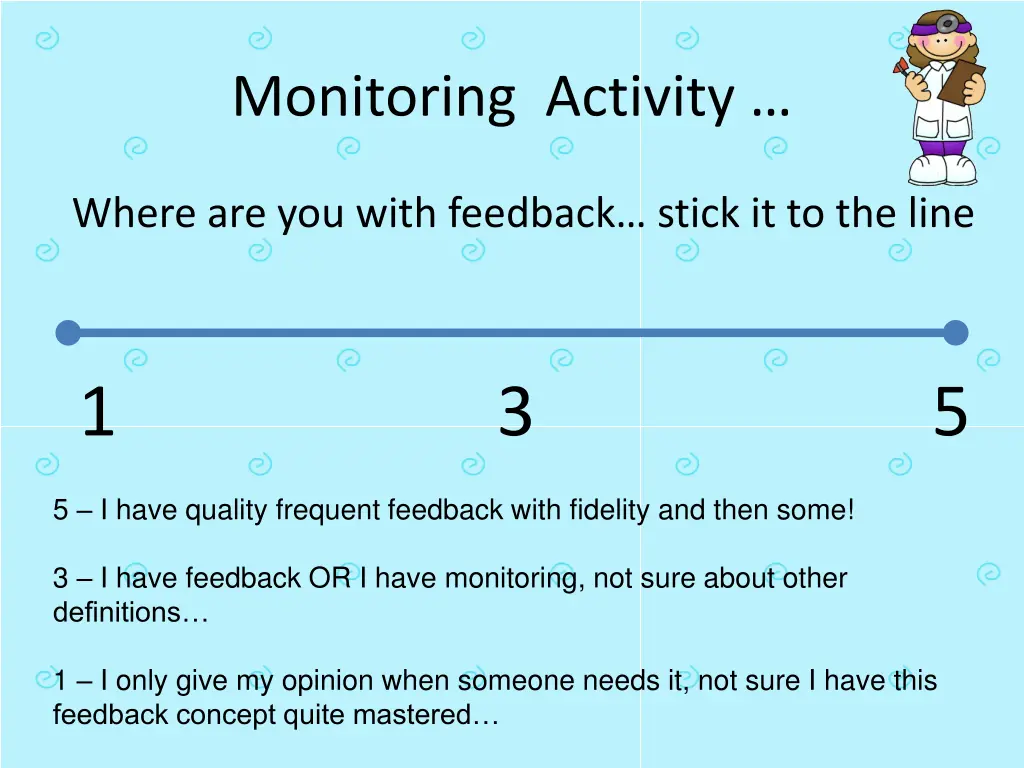 Monitoring Activity …

Where are you with feedback… stick it to the line

1

3

5

5 – I have quality frequent feedback with fidelity and then some!

3 – I have feedback OR I have monitoring, not sure about other definitions…

1 – I only give my opinion when someone needs it, not sure I have this feedback concept quite mastered…